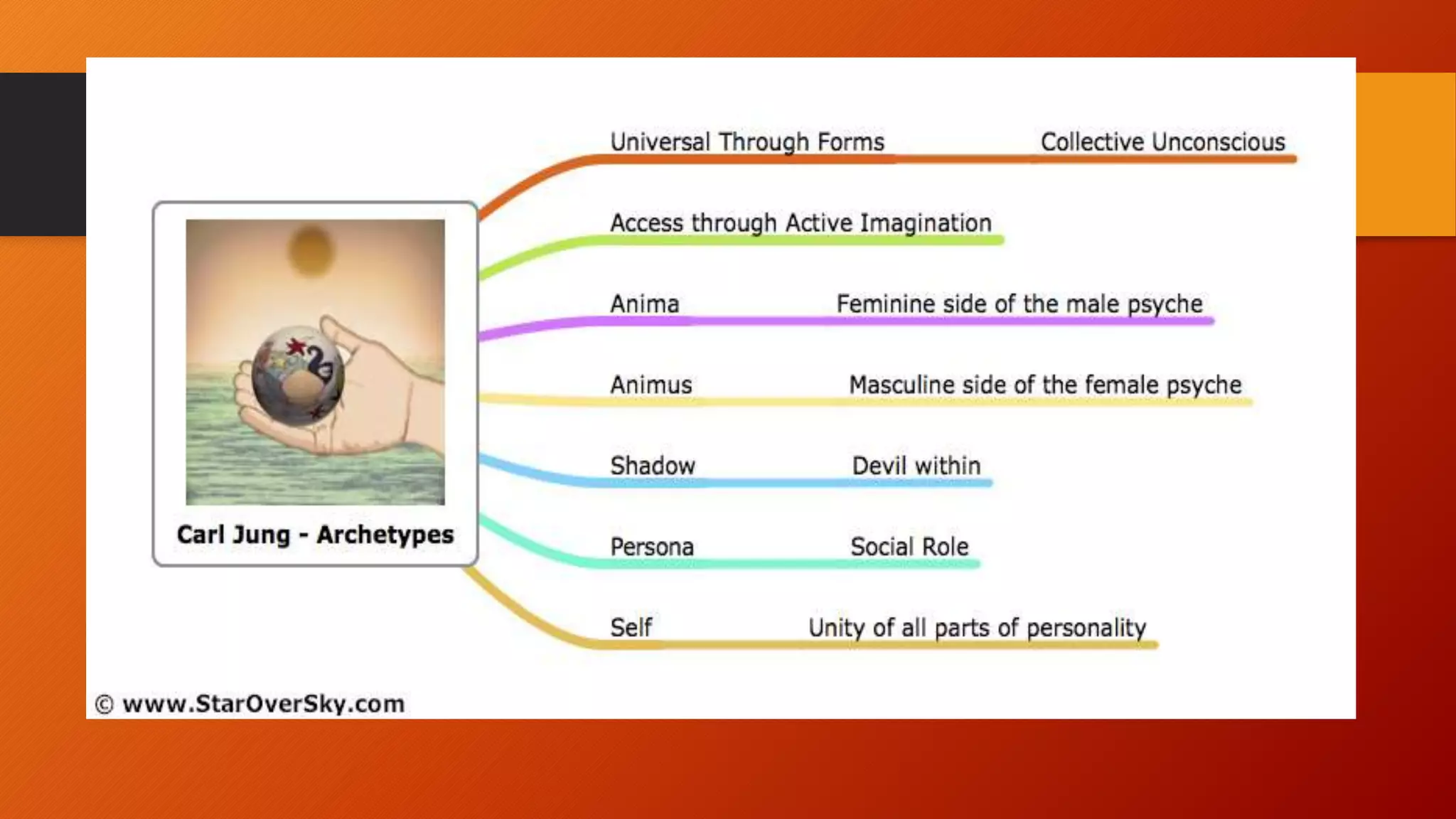 Carl Jung - Archetypes

Universal Through Forms Collective Unconscious

Access through Active Imagination

Anima Feminine side of the male psyche

Animus Masculine side of the female psyche

Shadow Devil within

Persona Social Role

Self Unity of all parts of personality

© www.StarOverSky.com